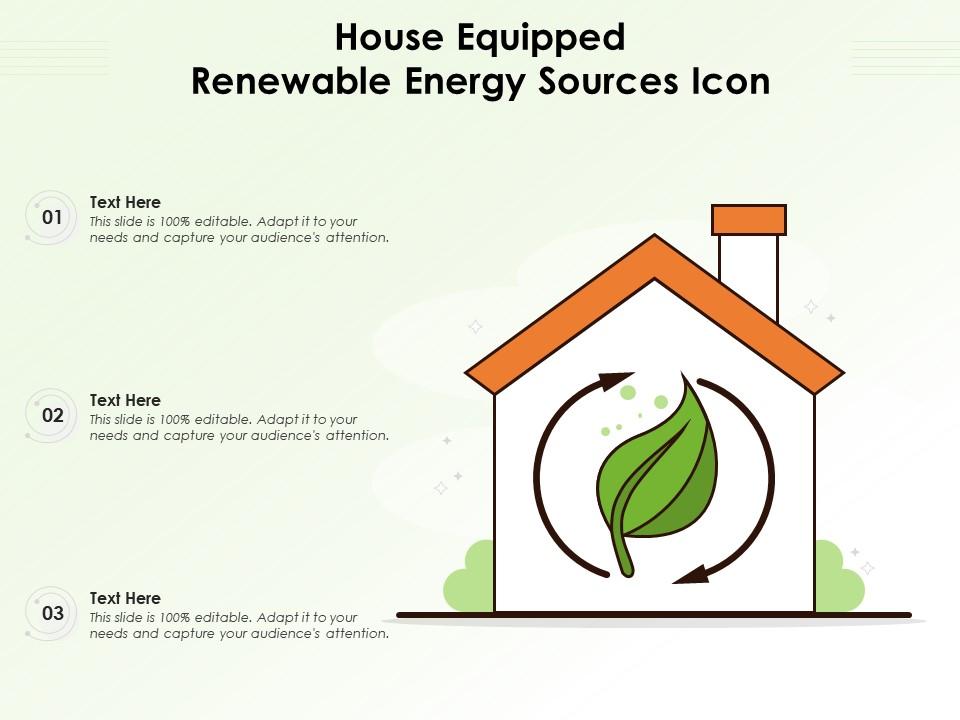 House Equipped
Renewable Energy Sources Icon

01
Text Here
This slide is 100% editable. Adapt it to your needs and capture your audience's attention.

02
Text Here
This slide is 100% editable. Adapt it to your needs and capture your audience's attention.

03
Text Here
This slide is 100% editable. Adapt it to your needs and capture your audience's attention.